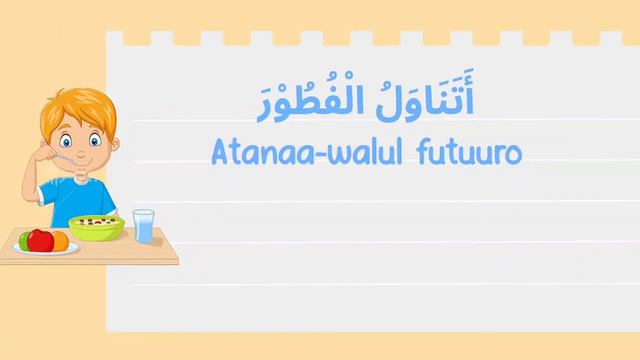 أَتَنَاوَلُ الْفُطُوْرَ
Atanaa-walul futuuro